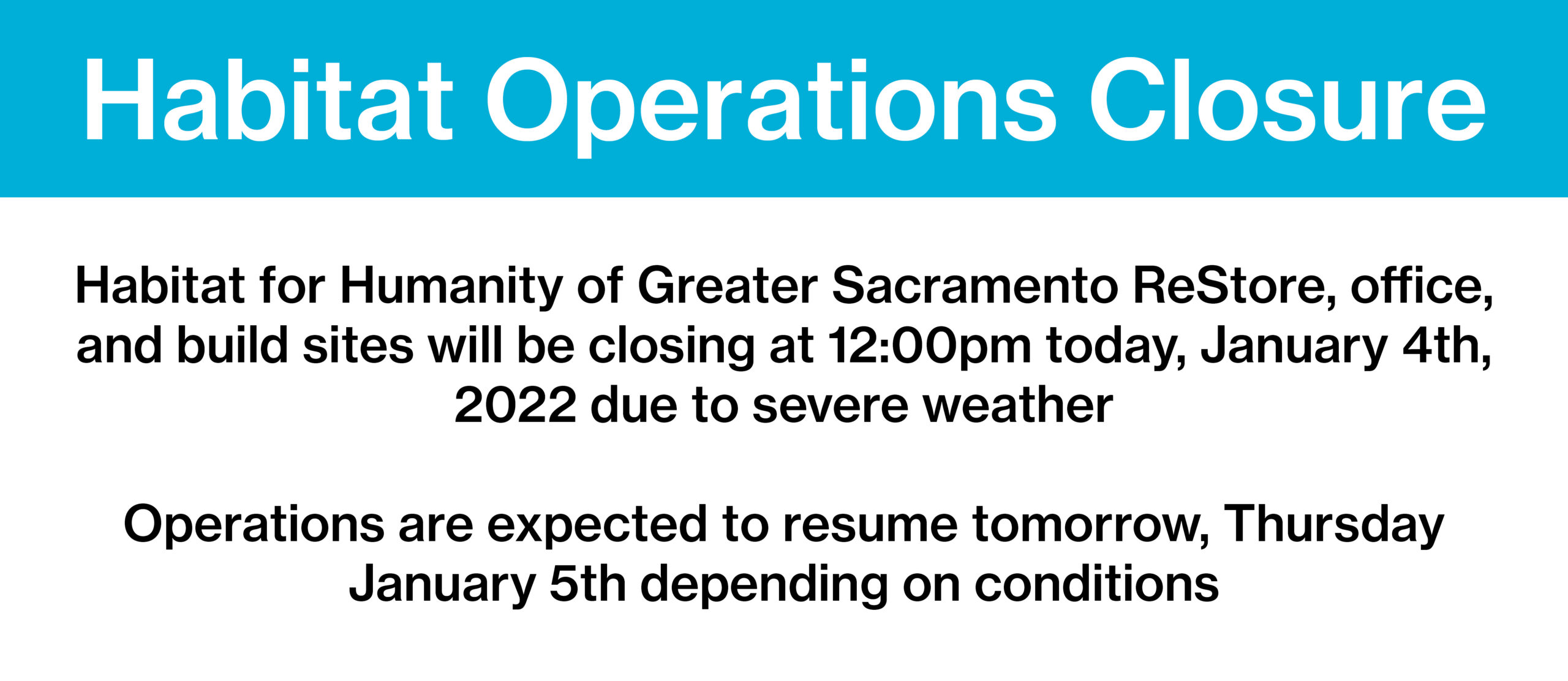 Habitat Operations Closure

Habitat for Humanity of Greater Sacramento ReStore, office, and build sites will be closing at 12:00pm today, January 4th, 2022 due to severe weather

Operations are expected to resume tomorrow, Thursday January 5th depending on conditions